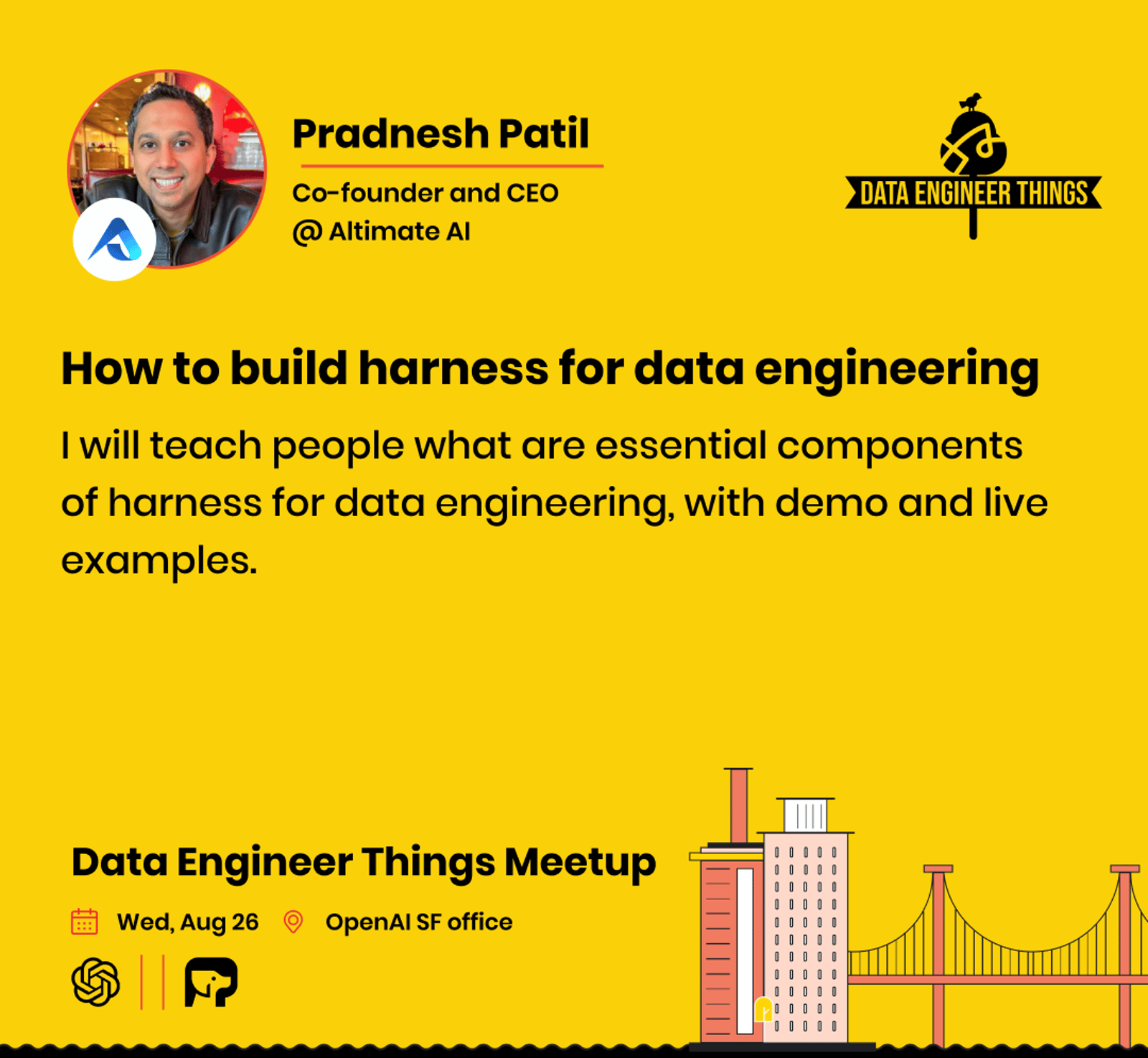 Pradnesh Patil

Co-founder and CEO
@ Altimate AI

DATA ENGINEER THINGS

How to build harness for data engineering

I will teach people what are essential components of harness for data engineering, with demo and live examples.

Data Engineer Things Meetup

Wed, Aug 26

OpenAI SF office